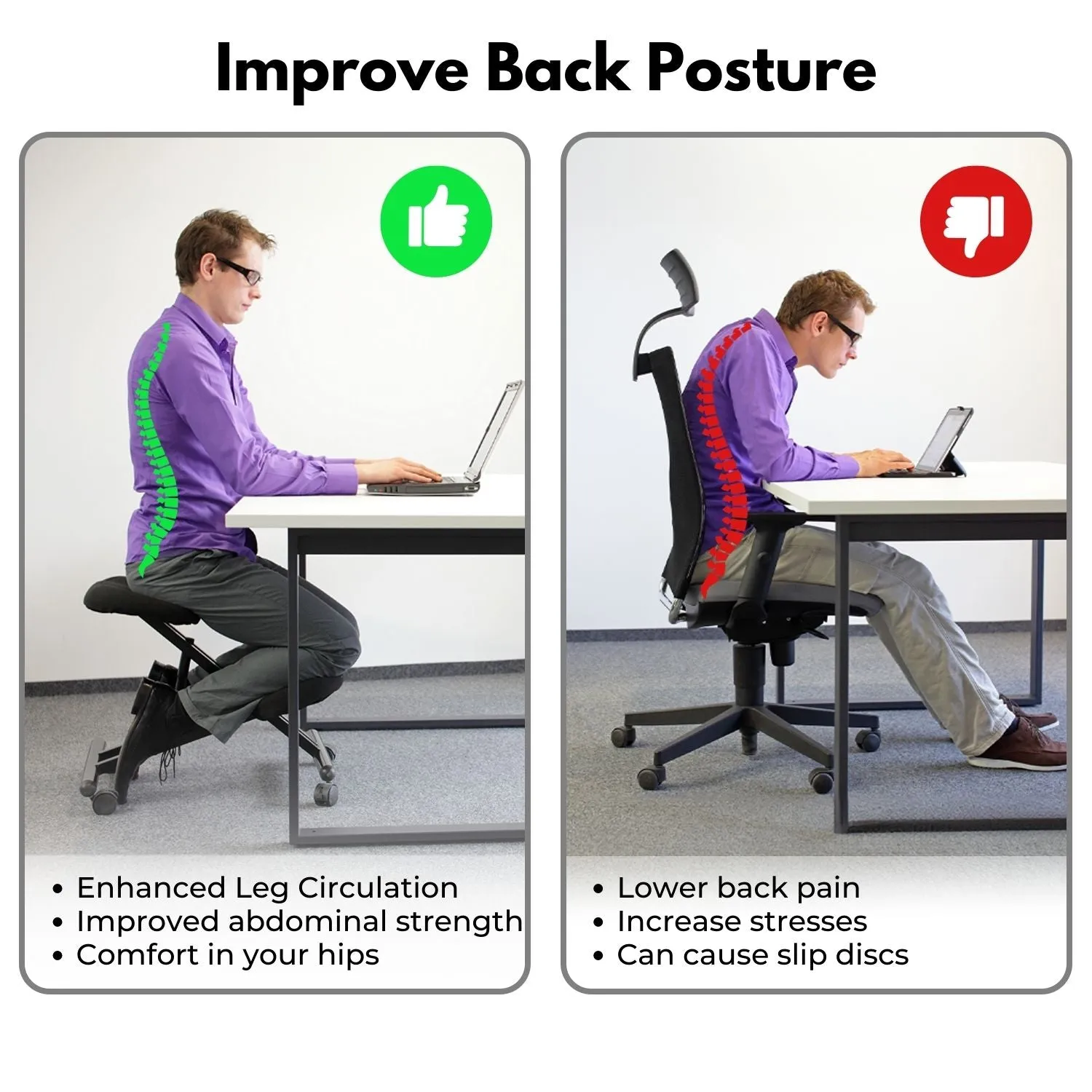 Improve Back Posture

• Enhanced Leg Circulation
• Improved abdominal strength
• Comfort in your hips

• Lower back pain
• Increase stresses
• Can cause slip discs